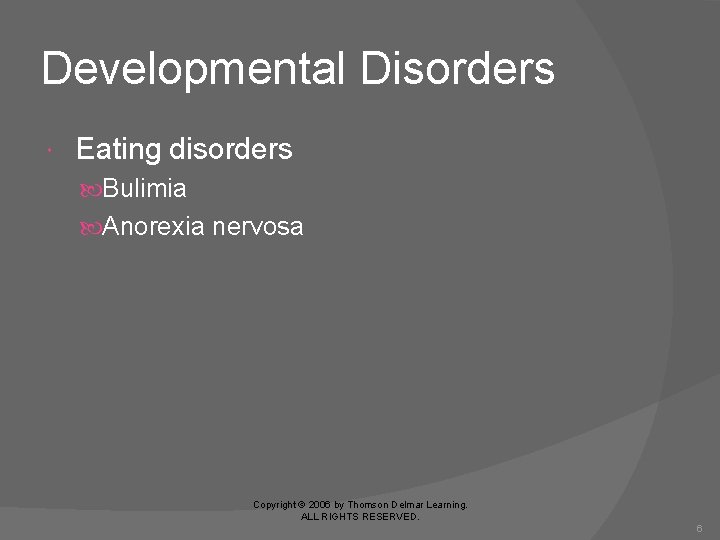 Developmental Disorders

Eating disorders

Bulimia

Anorexia nervosa

Copyright © 2006 by Thomson Delmar Learning. ALL RIGHTS RESERVED.

6